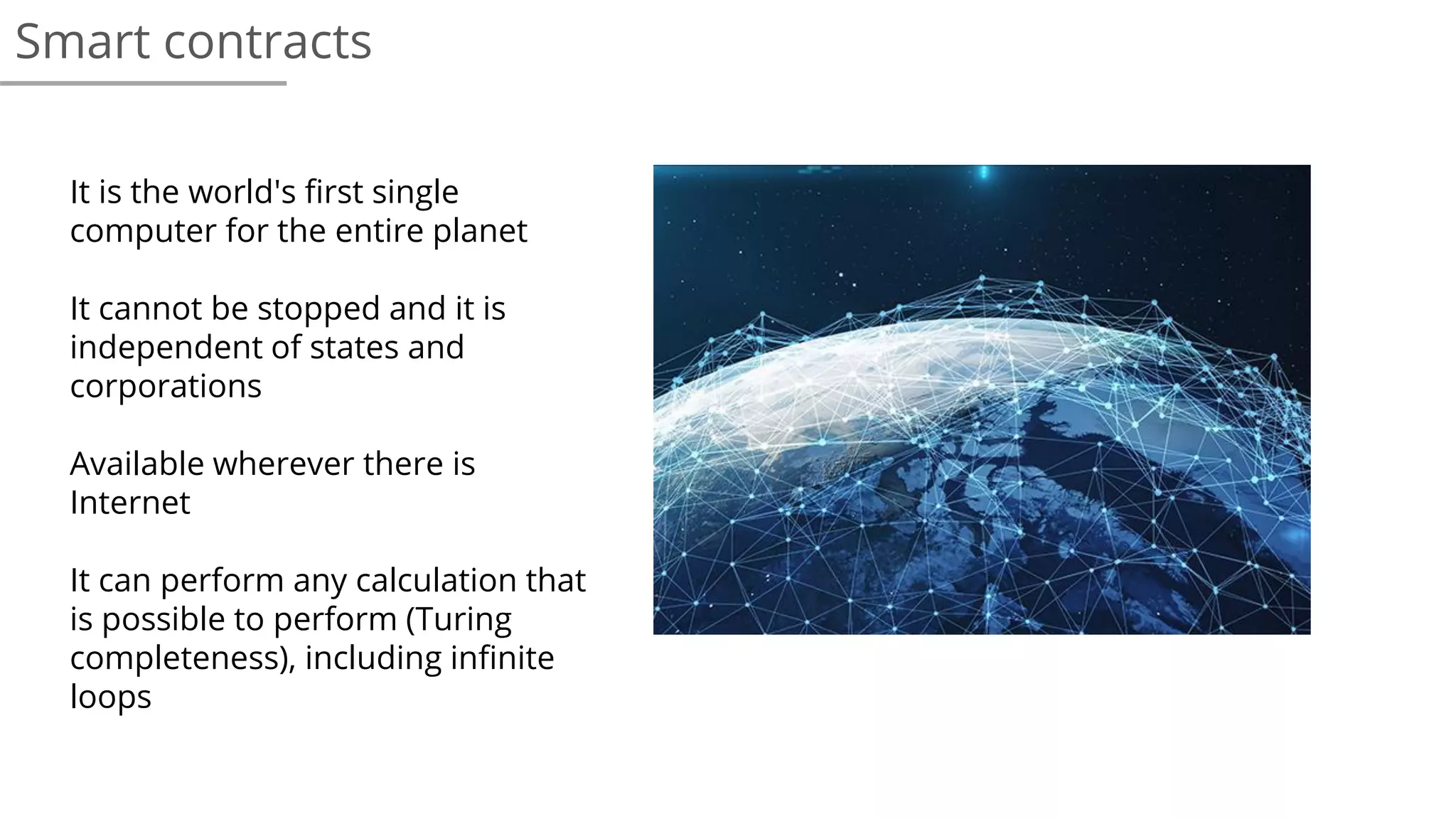 Smart contracts

It is the world's first single computer for the entire planet

It cannot be stopped and it is independent of states and corporations

Available wherever there is Internet

It can perform any calculation that is possible to perform (Turing completeness), including infinite loops